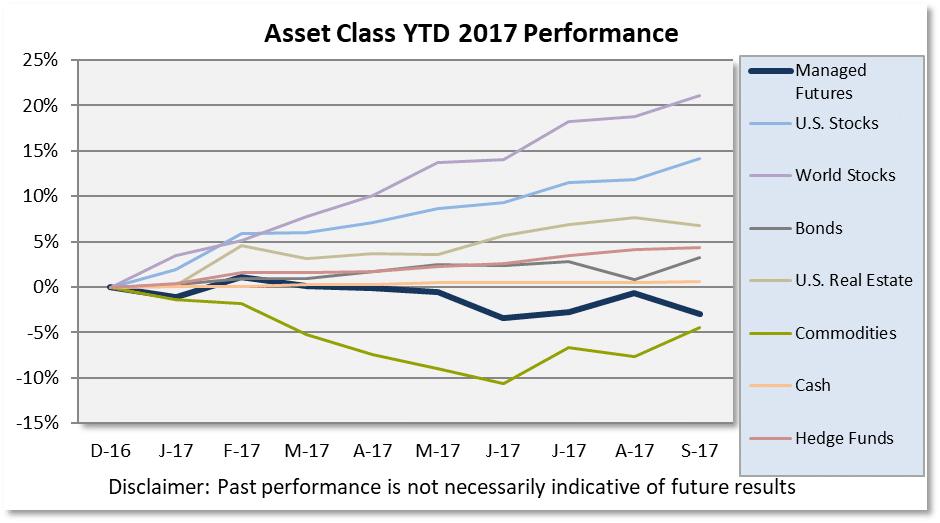 Asset Class YTD 2017 Performance

25%
20%
15%
10%
5%
0%
-5%
-10%
-15%

D-16 J-17 F-17 M-17 A-17 M-17 J-17 J-17 A-17 S-17

Managed Futures
U.S. Stocks
World Stocks
Bonds
U.S. Real Estate
Commodities
Cash
Hedge Funds

Disclaimer: Past performance is not necessarily indicative of future results